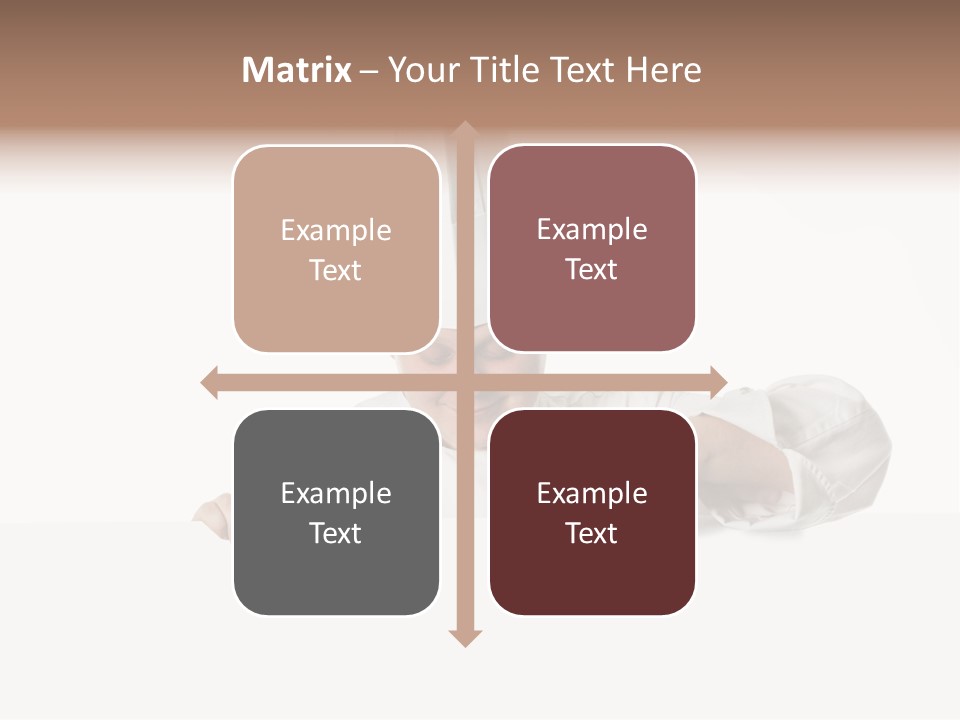 Matrix – Your Title Text Here

Example Text

Example Text

Example Text

Example Text